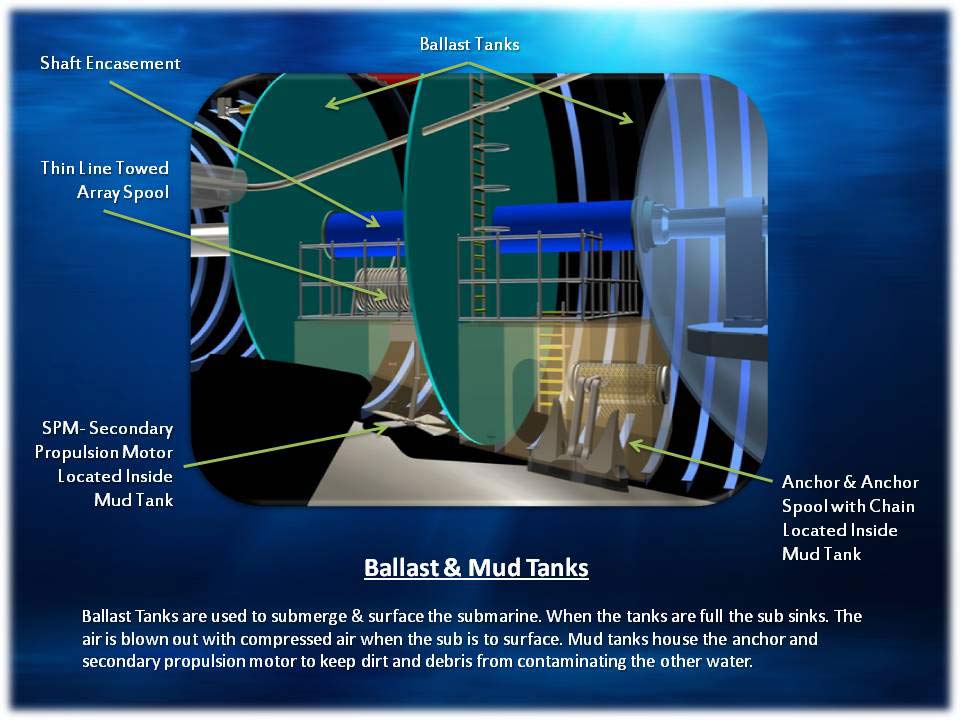 Ballast Tanks

Shaft Encasement

Thin Line Towed Array Spool

SPM- Secondary Propulsion Motor Located Inside Mud Tank

Anchor & Anchor Spool with Chain Located Inside Mud Tank

Ballast & Mud Tanks

Ballast Tanks are used to submerge & surface the submarine. When the tanks are full the sub sinks. The air is blown out with compressed air when the sub is to surface. Mud tanks house the anchor and secondary propulsion motor to keep dirt and debris from contaminating the other water.